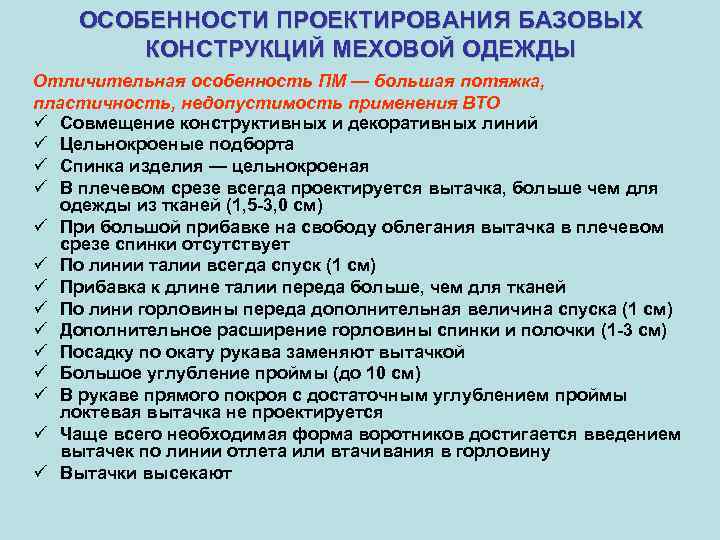 ОСОБЕННОСТИ ПРОЕКТИРОВАНИЯ БАЗОВЫХ КОНСТРУКЦИЙ МЕХОВОЙ ОДЕЖДЫ

Отличительная особенность ПМ — большая потяжка, пластичность, недопустимость применения ВТО

✓ Совмещение конструктивных и декоративных линий
✓ Цельнокроеные подборта
✓ Спинка изделия — цельнокроеная
✓ В плечевом срезе всегда проектируется вытачка, больше чем для одежды из тканей (1,5-3,0 см)
✓ При большой прибавке на свободу облегания вытачка в плечевом срезе спинки отсутствует
✓ По линии талии всегда спуск (1 см)
✓ Прибавка к длине талии переда больше, чем для тканей
✓ По лини горловины переда дополнительная величина спуска (1 см)
✓ Дополнительное расширение горловины спинки и полочки (1-3 см)
✓ Посадку по окату рукава заменяют вытачкой
✓ Большое углубление проймы (до 10 см)
✓ В рукаве прямого покроя с достаточным углублением проймы локтевая вытачка не проектируется
✓ Чаще всего необходимая форма воротников достигается введением вытачек по линии отлета или втачивания в горловину
✓ Вытачки высекают